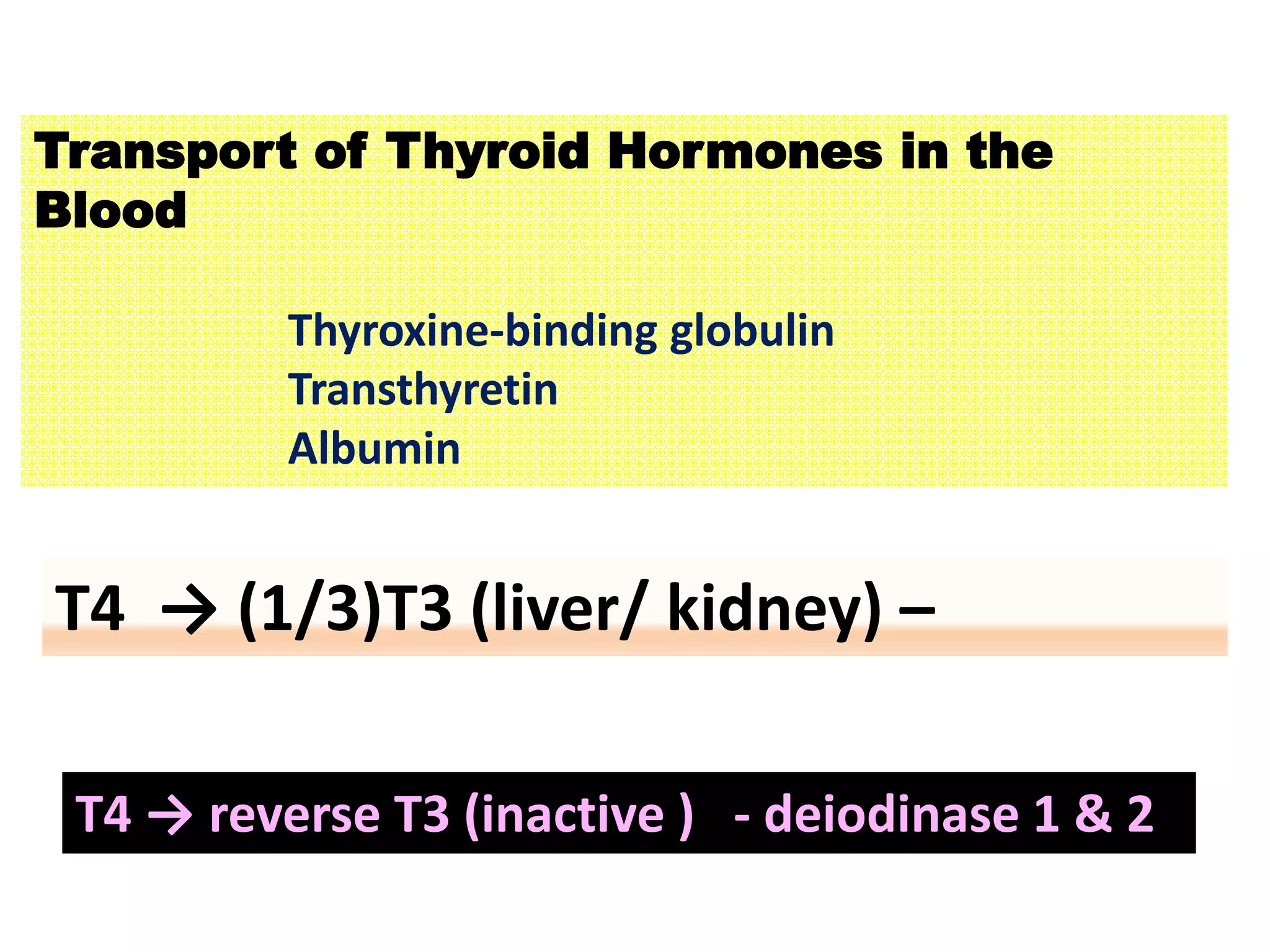 Transport of Thyroid Hormones in the Blood

Thyroxine-binding globulin
Transthyretin
Albumin

T4 → (1/3)T3 (liver/ kidney) –

T4 → reverse T3 (inactive ) - deiodinase 1 & 2